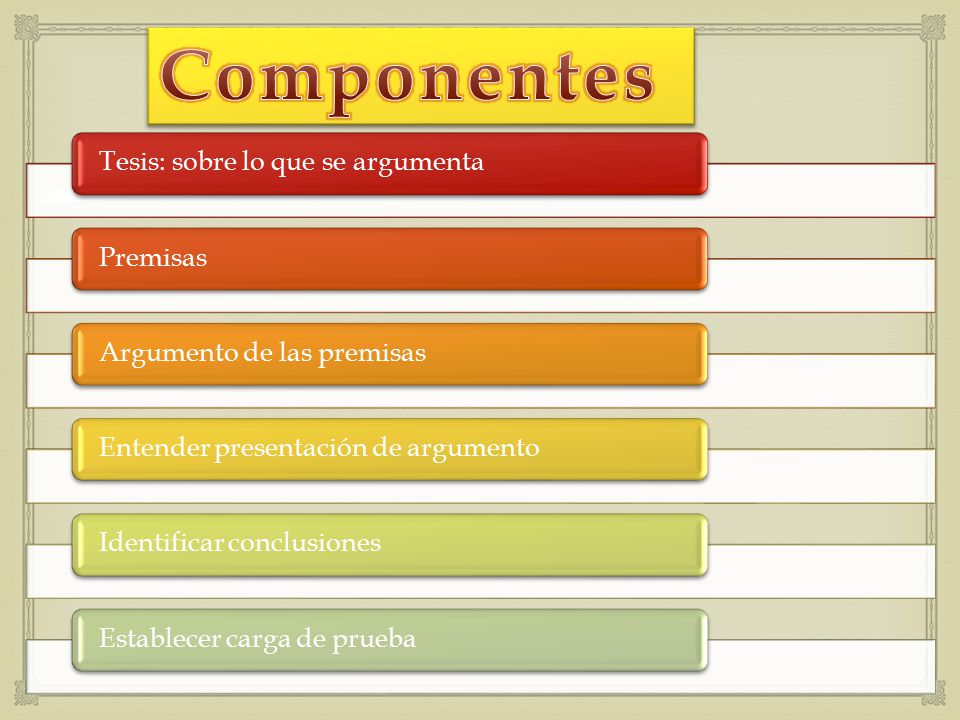 Componentes

Tesis: sobre lo que se argumenta

Premisas

Argumento de las premisas

Entender presentación de argumento

Identificar conclusiones

Establecer carga de prueba